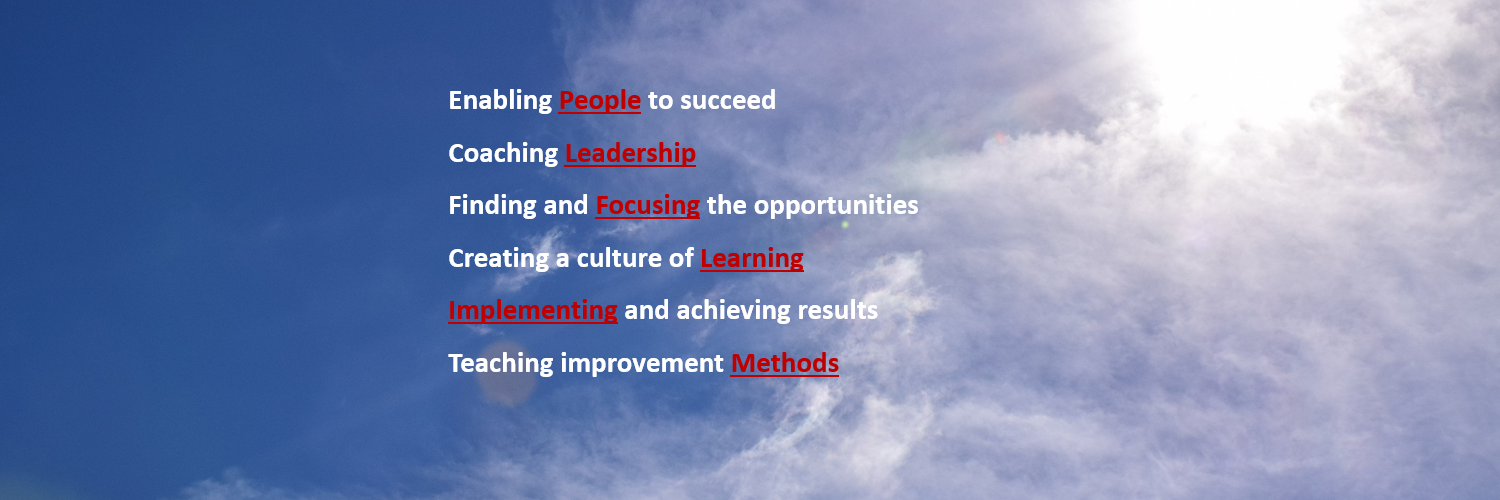 Enabling People to succeed

Coaching Leadership

Finding and Focusing the opportunities

Creating a culture of Learning

Implementing and achieving results

Teaching improvement Methods